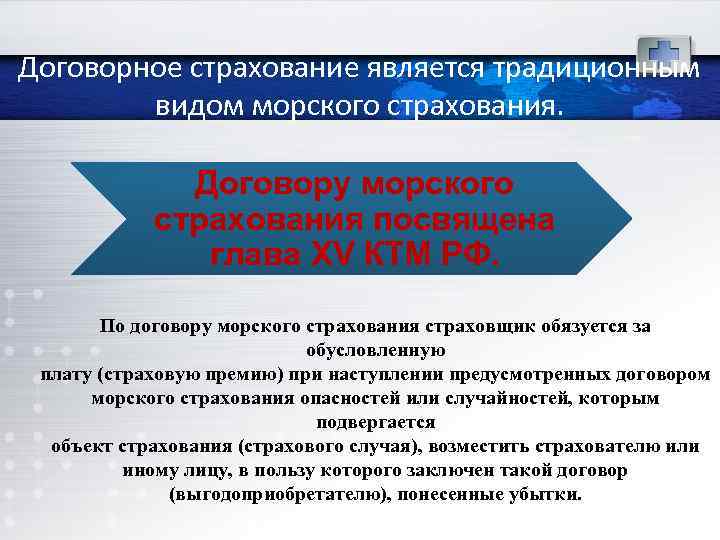 Договорное страхование является традиционным видом морского страхования.

Договору морского страхования посвящена глава XV КТМ РФ.

По договору морского страхования страховщик обязуется за обусловленную плату (страховую премию) при наступлении предусмотренных договором морского страхования опасностей или случайностей, которым подвергается объект страхования (страхового случая), возместить страхователю или иному лицу, в пользу которого заключен такой договор (выгодоприобретателю), понесенные убытки.